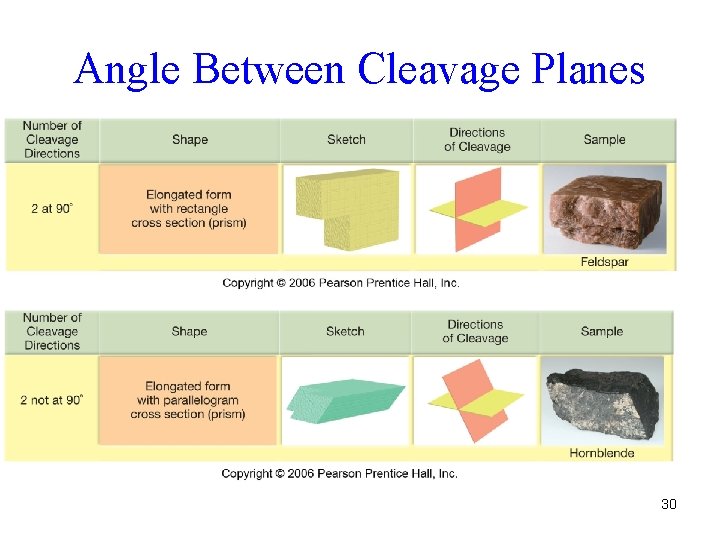 Angle Between Cleavage Planes

| Number of Cleavage Directions | Shape | Sketch | Directions of Cleavage | Sample |
|---|---|---|---|---|
| 2 at 90° | Elongated form with rectangle cross section (prism) | | | Feldspar |

Copyright © 2006 Pearson Prentice Hall, Inc.

| Number of Cleavage Directions | Shape | Sketch | Directions of Cleavage | Sample |
|---|---|---|---|---|
| 2 not at 90° | Elongated form with parallelogram cross section (prism) | | | Hornblende |

Copyright © 2006 Pearson Prentice Hall, Inc.

30